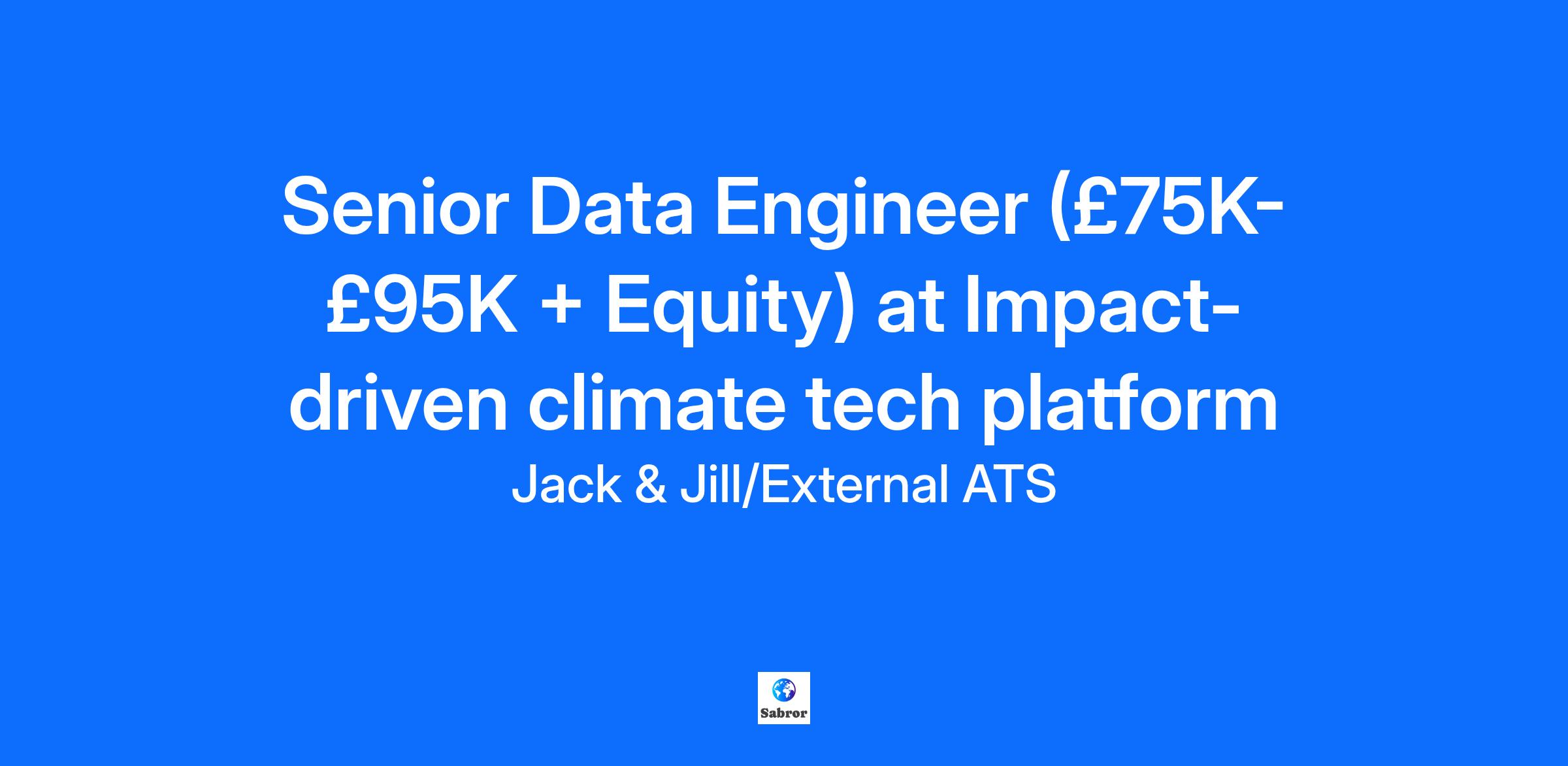 Senior Data Engineer (£75K-£95K + Equity) at Impact-driven climate tech platform

Jack & Jill/External ATS

Sabror